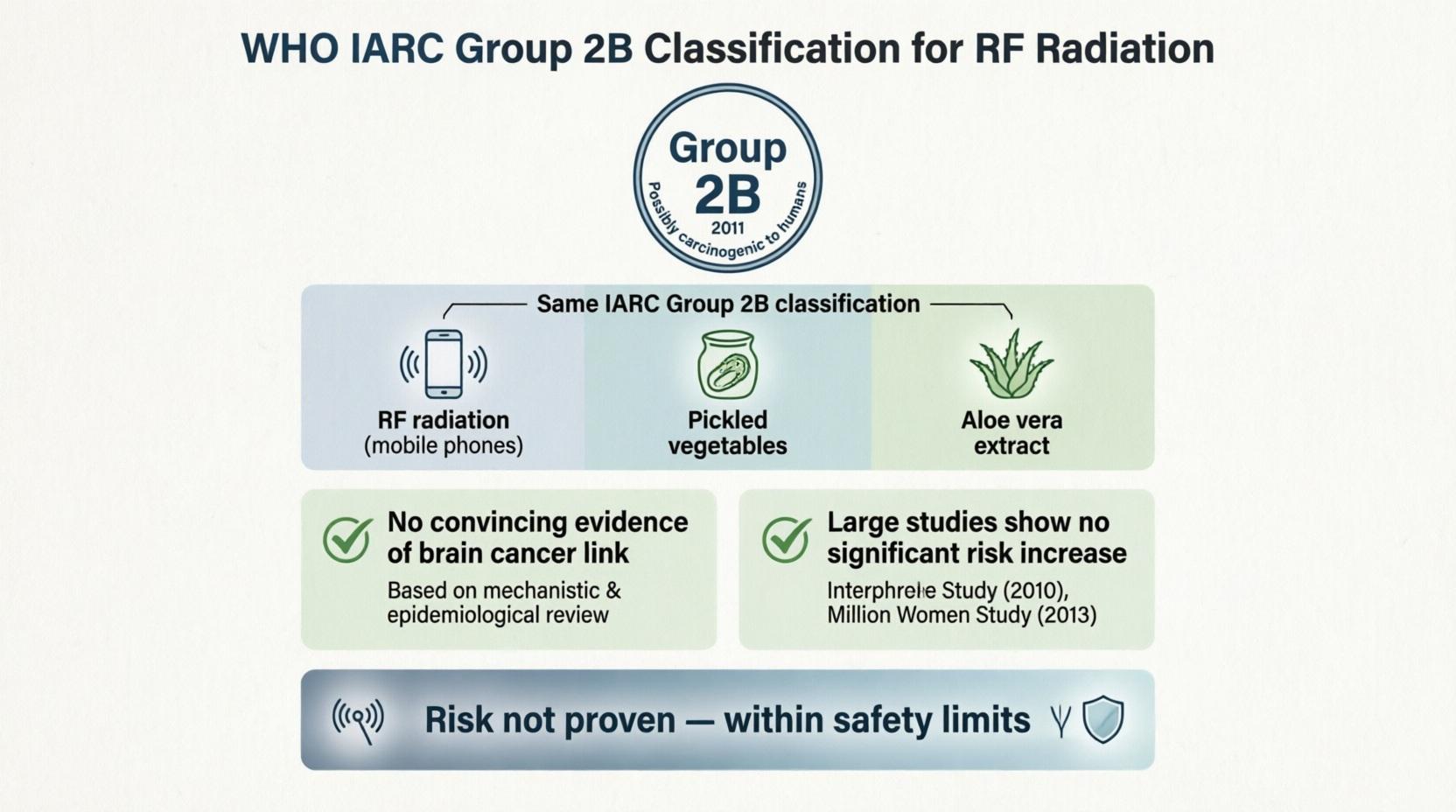 WHO IARC Group 2B Classification for RF Radiation

Group 2B 2011 Possibly carcinogenic to humans

Same IARC Group 2B classification

RF radiation (mobile phones)

Pickled vegetables

Aloe vera extract

No convincing evidence of brain cancer link

Based on mechanistic & epidemiological review

Large studies show no significant risk increase

Interphrehe Study (2010), Million Women Study (2013)

Risk not proven — within safety limits